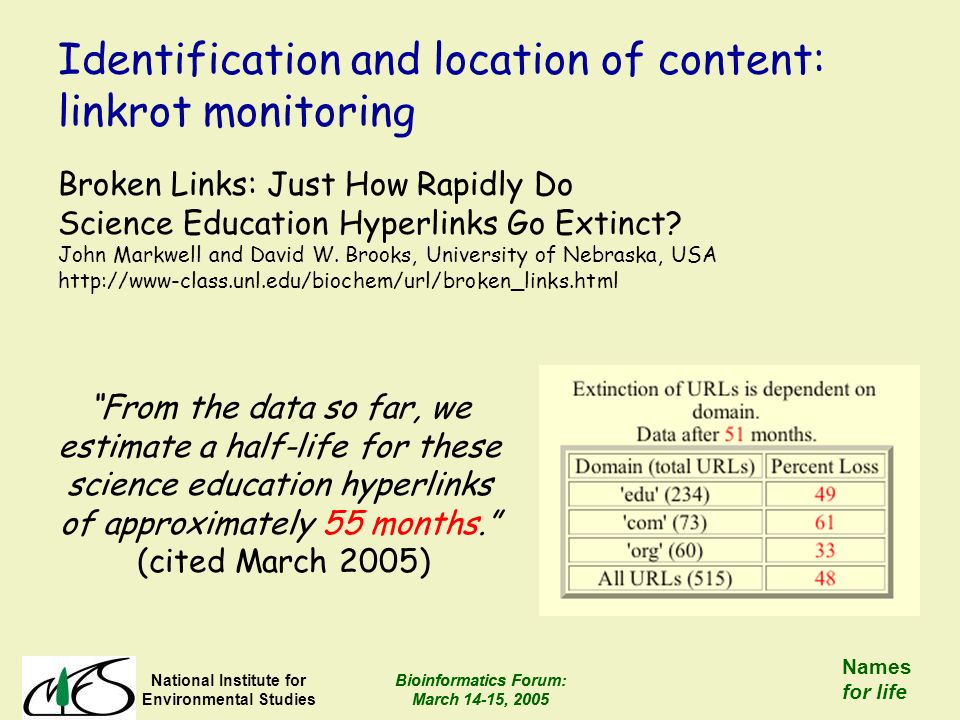 Identification and location of content: linkrot monitoring

Broken Links: Just How Rapidly Do Science Education Hyperlinks Go Extinct?
John Markwell and David W. Brooks, University of Nebraska, USA
http://www-class.unl.edu/biochem/url/broken_links.html

"From the data so far, we estimate a half-life for these science education hyperlinks of approximately 55 months."
(cited March 2005)

Extinction of URLs is dependent on domain.
Data after 51 months.

| Domain (total URLs) | Percent Loss |
|---|---|
| 'edu' (234) | 49 |
| 'com' (73) | 61 |
| 'org' (60) | 33 |
| All URLs (515) | 48 |

NIES

National Institute for Environmental Studies

Bioinformatics Forum: March 14-15, 2005

Names for life